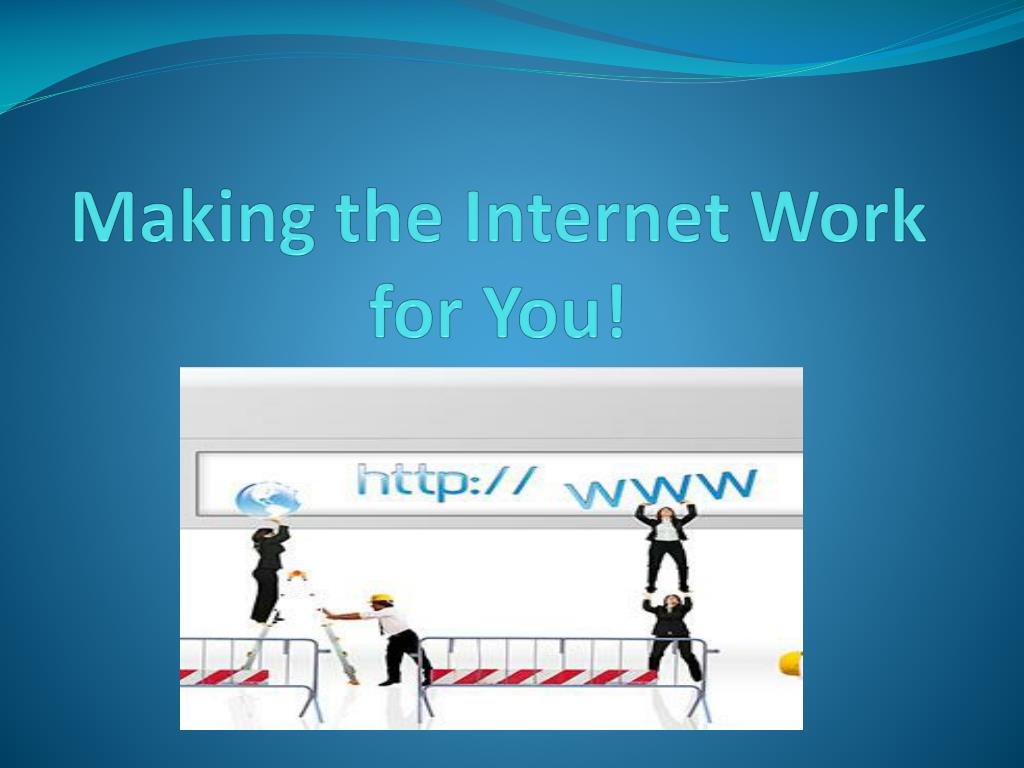 Making the Internet Work for You!

http:// www